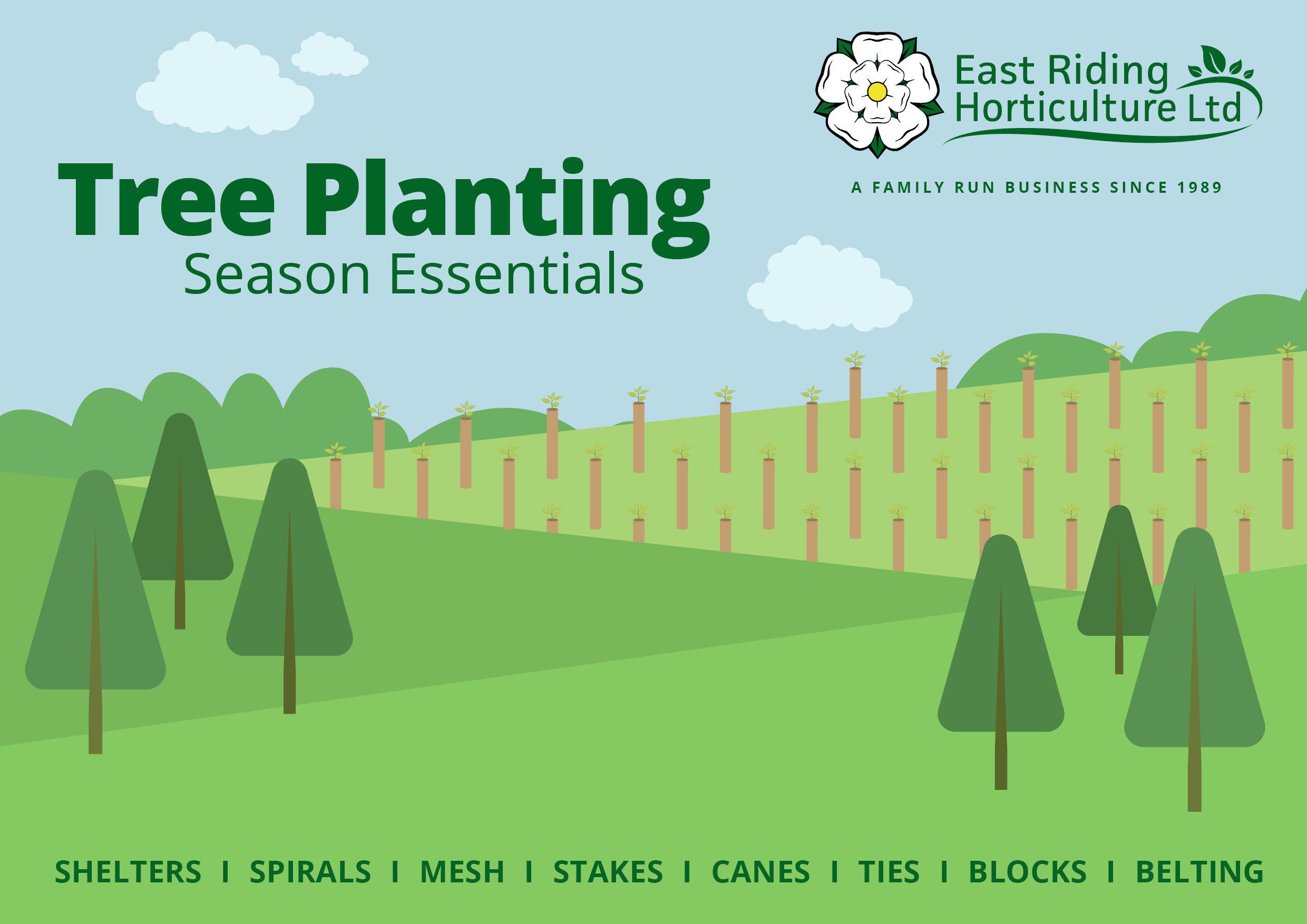 East Riding Horticulture Ltd

A FAMILY RUN BUSINESS SINCE 1989

Tree Planting
Season Essentials

SHELTERS I SPIRALS I MESH I STAKES I CANES I TIES I BLOCKS I BELTING